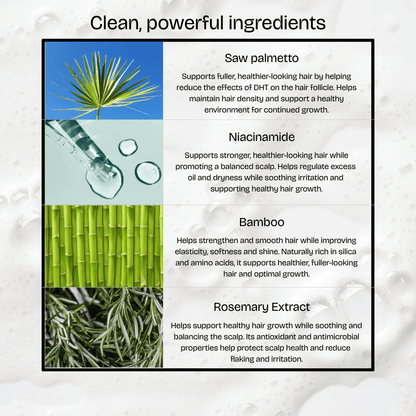 Clean, powerful ingredients

Saw palmetto

Supports fuller, healthier-looking hair by helping reduce the effects of DHT on the hair follicle. Helps maintain hair density and support a healthy environment for continued growth.

Niacinamide

Supports stronger, healthier-looking hair while promoting a balanced scalp. Helps regulate excess oil and dryness while soothing irritation and supporting healthy hair growth.

Bamboo

Helps strengthen and smooth hair while improving elasticity, softness and shine. Naturally rich in silica and amino acids, it supports healthier, fuller-looking hair and optimal growth.

Rosemary Extract

Helps support healthy hair growth while soothing and balancing the scalp. Its antioxidant and antimicrobial properties help protect scalp health and reduce flaking and irritation.